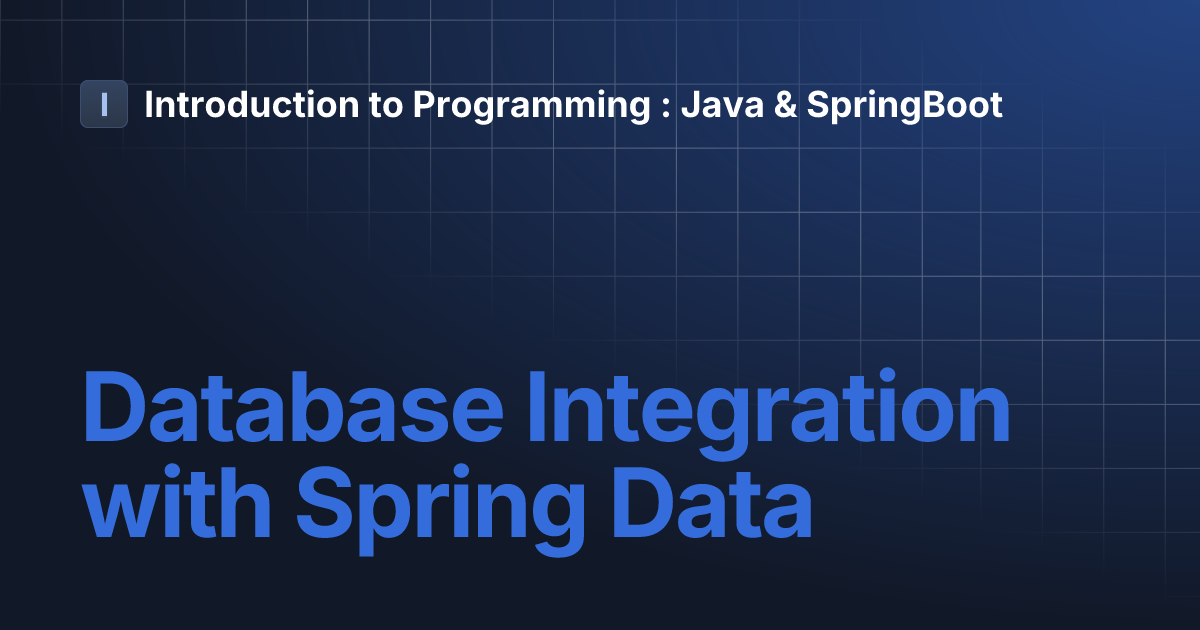 I Introduction to Programming : Java & SpringBoot

Database Integration with Spring Data